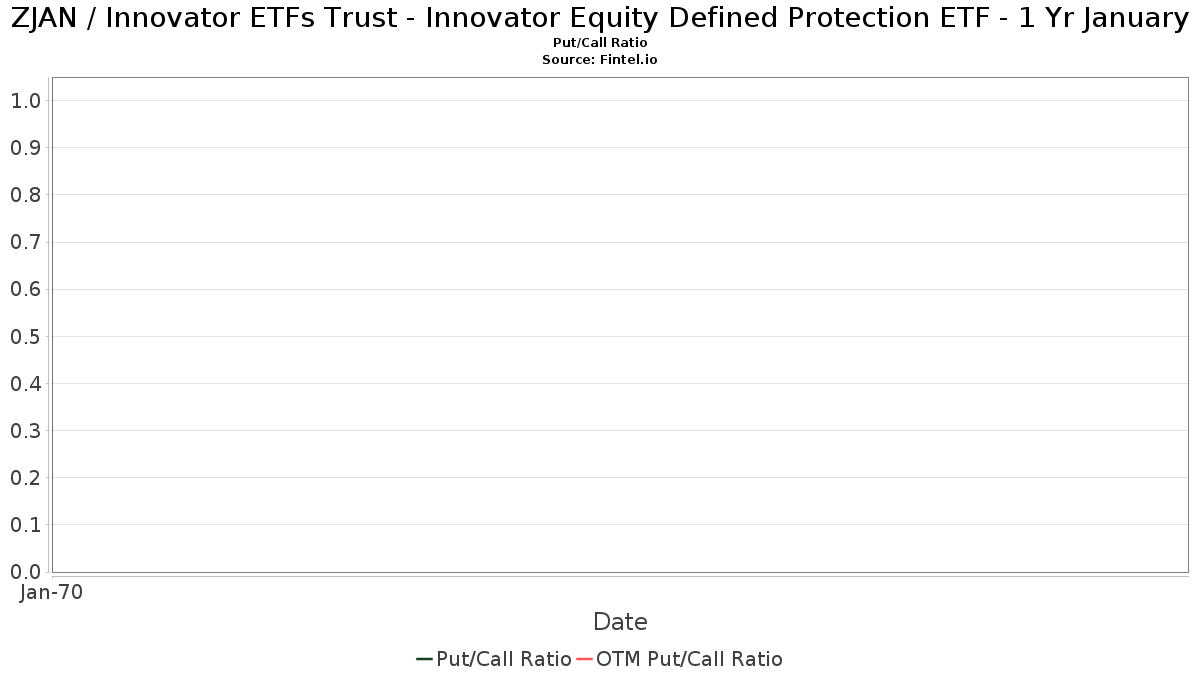 ZJAN / Innovator ETFs Trust - Innovator Equity Defined Protection ETF - 1 Yr January
Put/Call Ratio
Source: Fintel.io

1.0
0.9
0.8
0.7
0.6
0.5
0.4
0.3
0.2
0.1
0.0

Jan-70

Date

Put/Call Ratio OTM Put/Call Ratio